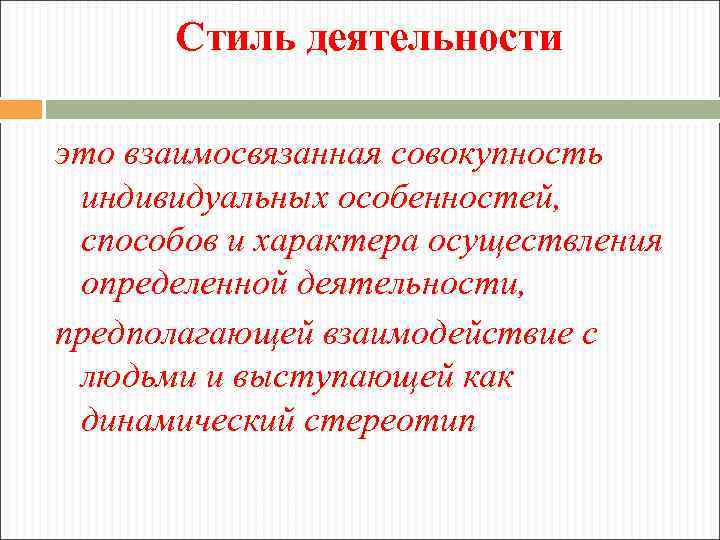 Стиль деятельности

это взаимосвязанная совокупность индивидуальных особенностей, способов и характера осуществления определенной деятельности,

предполагающей взаимодействие с людьми и выступающей как динамический стереотип